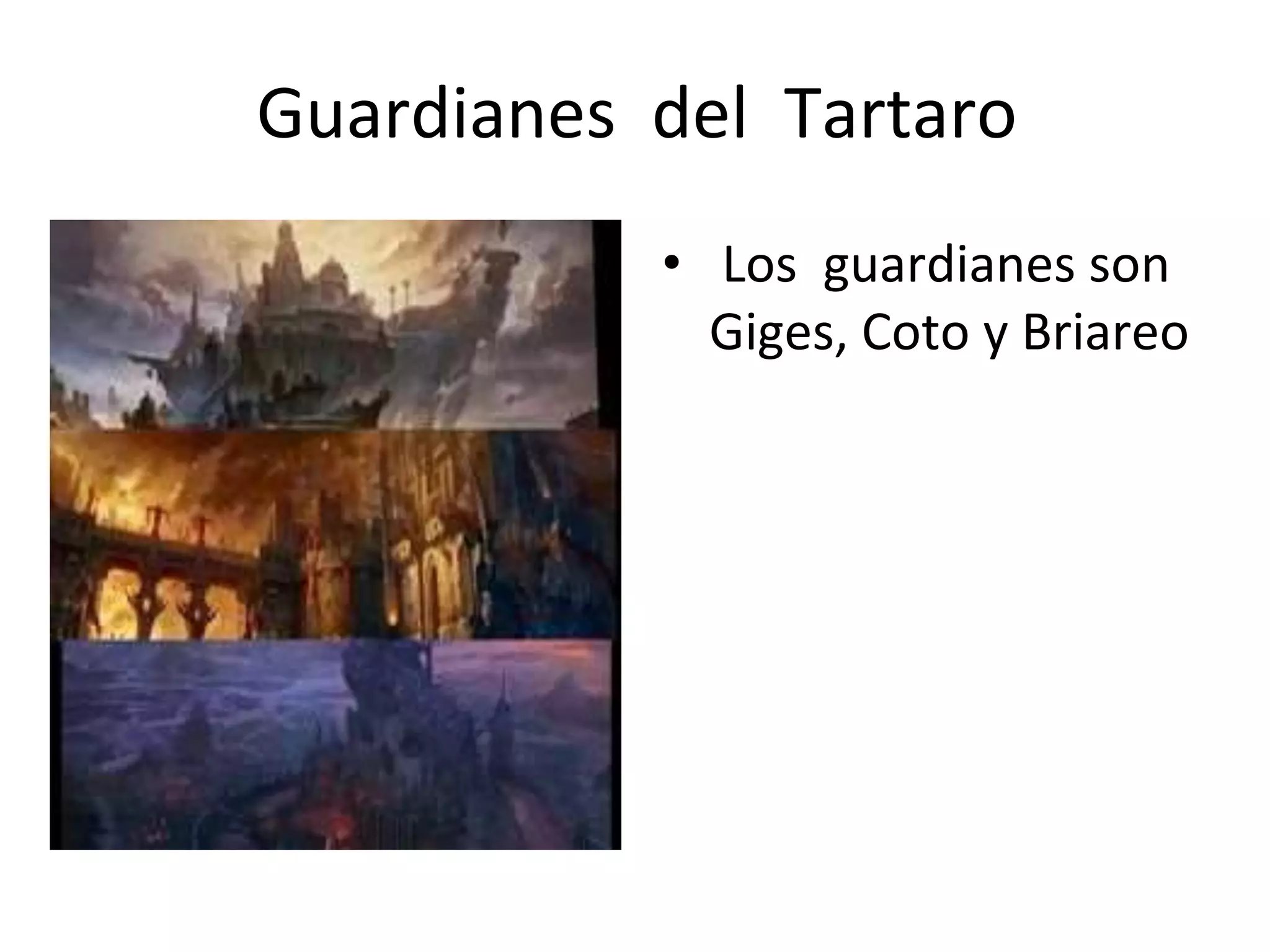 Guardianes del Tartaro

• Los guardianes son Giges, Coto y Briareo